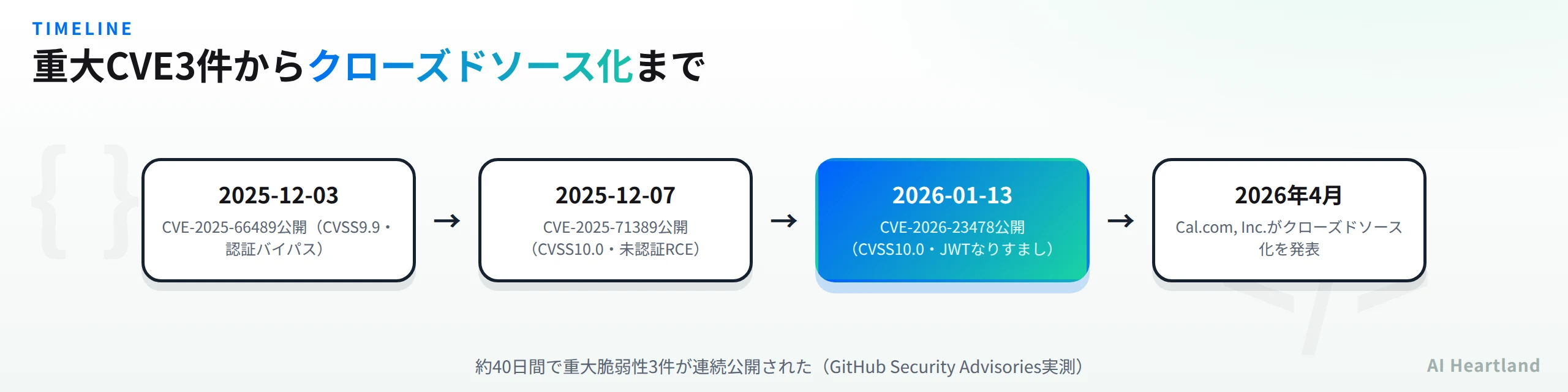 TIMELINE

重大CVE3件からクローズドソース化まで

2025-12-03
CVE-2025-66489公開（CVSS9.9・認証バイパス）

→

2025-12-07
CVE-2025-71389公開（CVSS10.0・未認証RCE）

→

2026-01-13
CVE-2026-23478公開（CVSS10.0・JWTなりすまし）

→

2026年4月
Cal.com, Inc.がクローズドソース化を発表

約40日間で重大脆弱性3件が連続公開された（GitHub Security Advisories実測）

AI Heartland